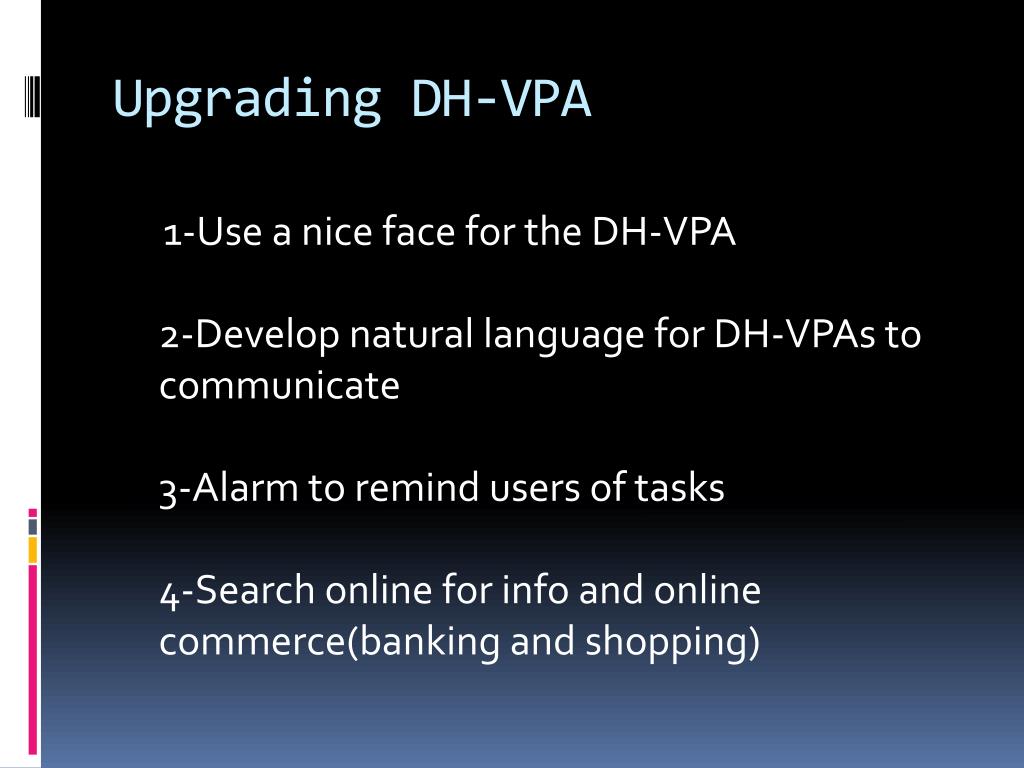 Upgrading DH-VPA

1-Use a nice face for the DH-VPA

2-Develop natural language for DH-VPAs to communicate

3-Alarm to remind users of tasks

4-Search online for info and online commerce(banking and shopping)